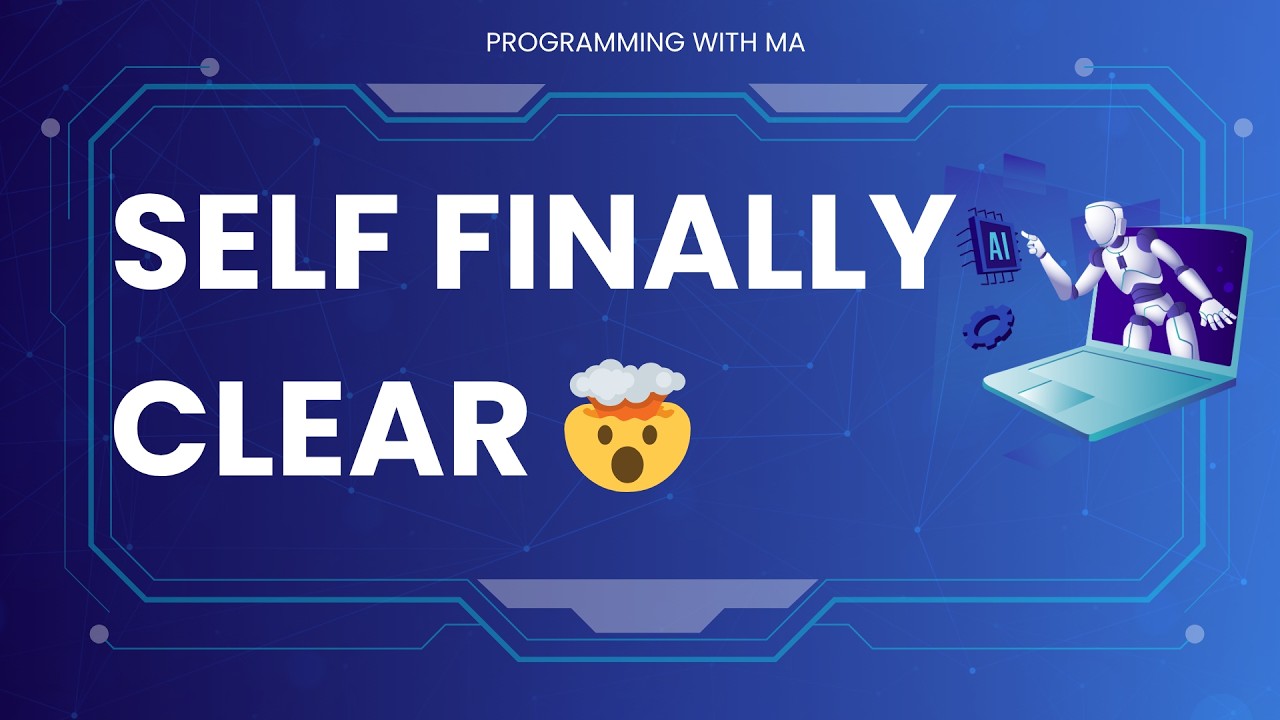 PROGRAMMING WITH MA

SELF FINALLY CLEAR 🤯

AI